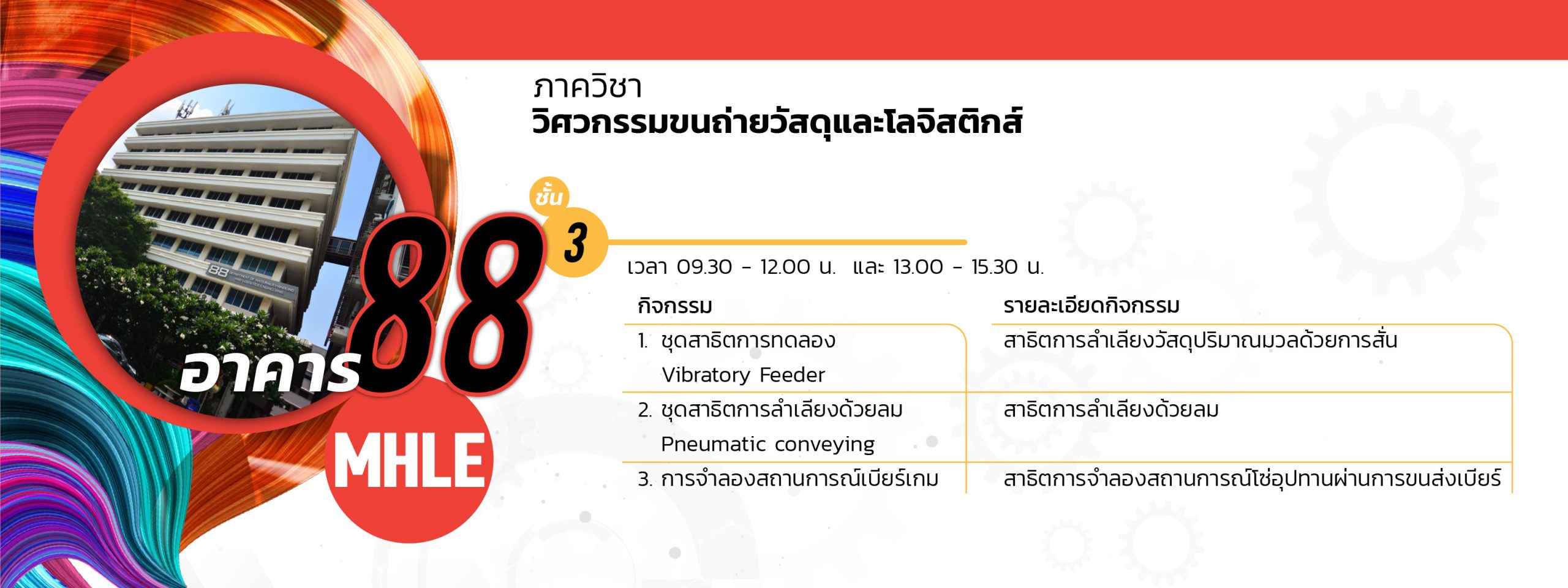 ภาควิชา
วิศวกรรมขนถ่ายวัสดุและโลจิสติกส์

อาคาร 88

MHLE

ชั้น 3

เวลา 09.30 - 12.00 น. และ 13.00 - 15.30 น.

| กิจกรรม | รายละเอียดกิจกรรม |
|---|---|
| 1. ชุดสาธิตการทดลอง Vibratory Feeder | สาธิตการลำเลียงวัสดุปริมาณมวลด้วยการสั่น |
| 2. ชุดสาธิตการลำเลียงด้วยลม Pneumatic conveying | สาธิตการลำเลียงด้วยลม |
| 3. การจำลองสถานการณ์เบียร์เกม | สาธิตการจำลองสถานการณ์โซ่อุปทานผ่านการขนส่งเบียร์ |